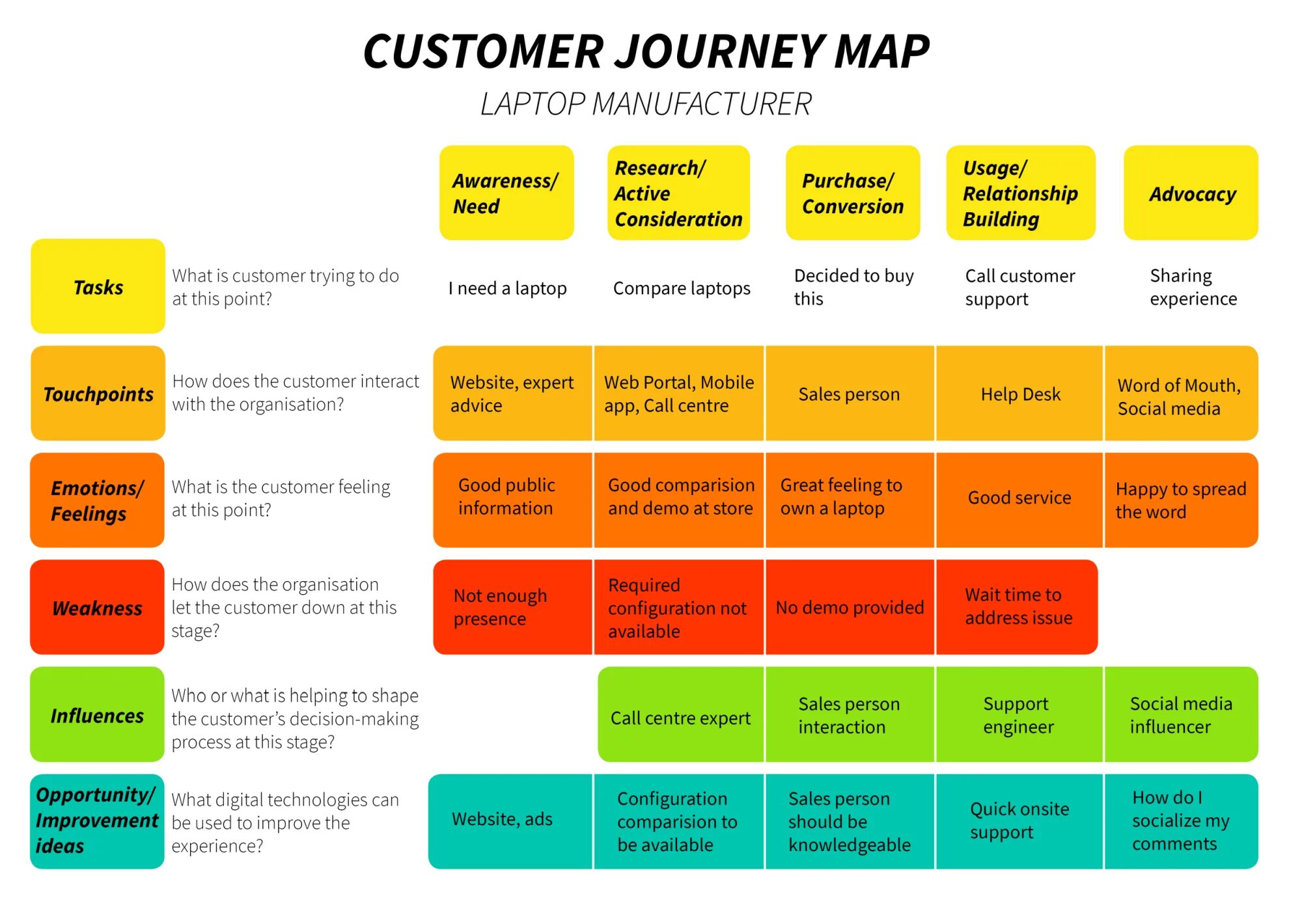 CUSTOMER JOURNEY MAP

LAPTOP MANUFACTURER

| | | Awareness/ Need | Research/ Active Consideration | Purchase/ Conversion | Usage/ Relationship Building | Advocacy |
|---|---|---|---|---|---|---|
| Tasks | What is customer trying to do at this point? | I need a laptop | Compare laptops | Decided to buy this | Call customer support | Sharing experience |
| Touchpoints | How does the customer interact with the organisation? | Website, expert advice | Web Portal, Mobile app, Call centre | Sales person | Help Desk | Word of Mouth, Social media |
| Emotions/ Feelings | What is the customer feeling at this point? | Good public information | Good comparision and demo at store | Great feeling to own a laptop | Good service | Happy to spread the word |
| Weakness | How does the organisation let the customer down at this stage? | Not enough presence | Required configuration not available | No demo provided | Wait time to address issue | |
| Influences | Who or what is helping to shape the customer's decision-making process at this stage? | | Call centre expert | Sales person interaction | Support engineer | Social media influencer |
| Opportunity/ Improvement ideas | What digital technologies can be used to improve the experience? | Website, ads | Configuration comparision to be available | Sales person should be knowledgeable | Quick onsite support | How do I socialize my comments |